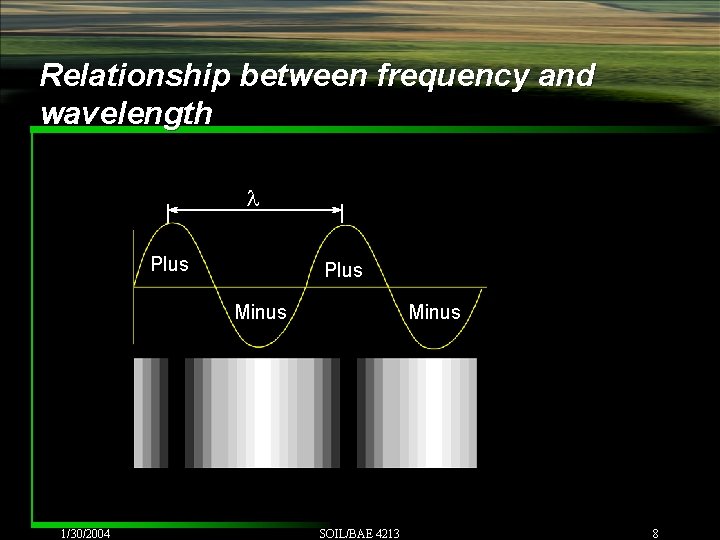 Relationship between frequency and wavelength

$\lambda$

Plus

Plus

Minus

Minus

1/30/2004

SOIL/BAE 4213

8